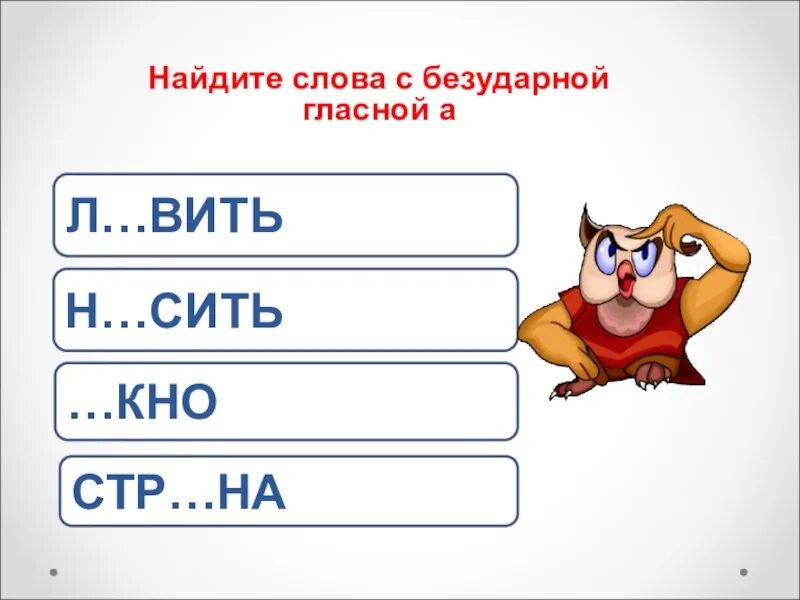 Найдите слова с безударной гласной а

Л…ВИТЬ

Н…СИТЬ

…КНО

СТР…НА